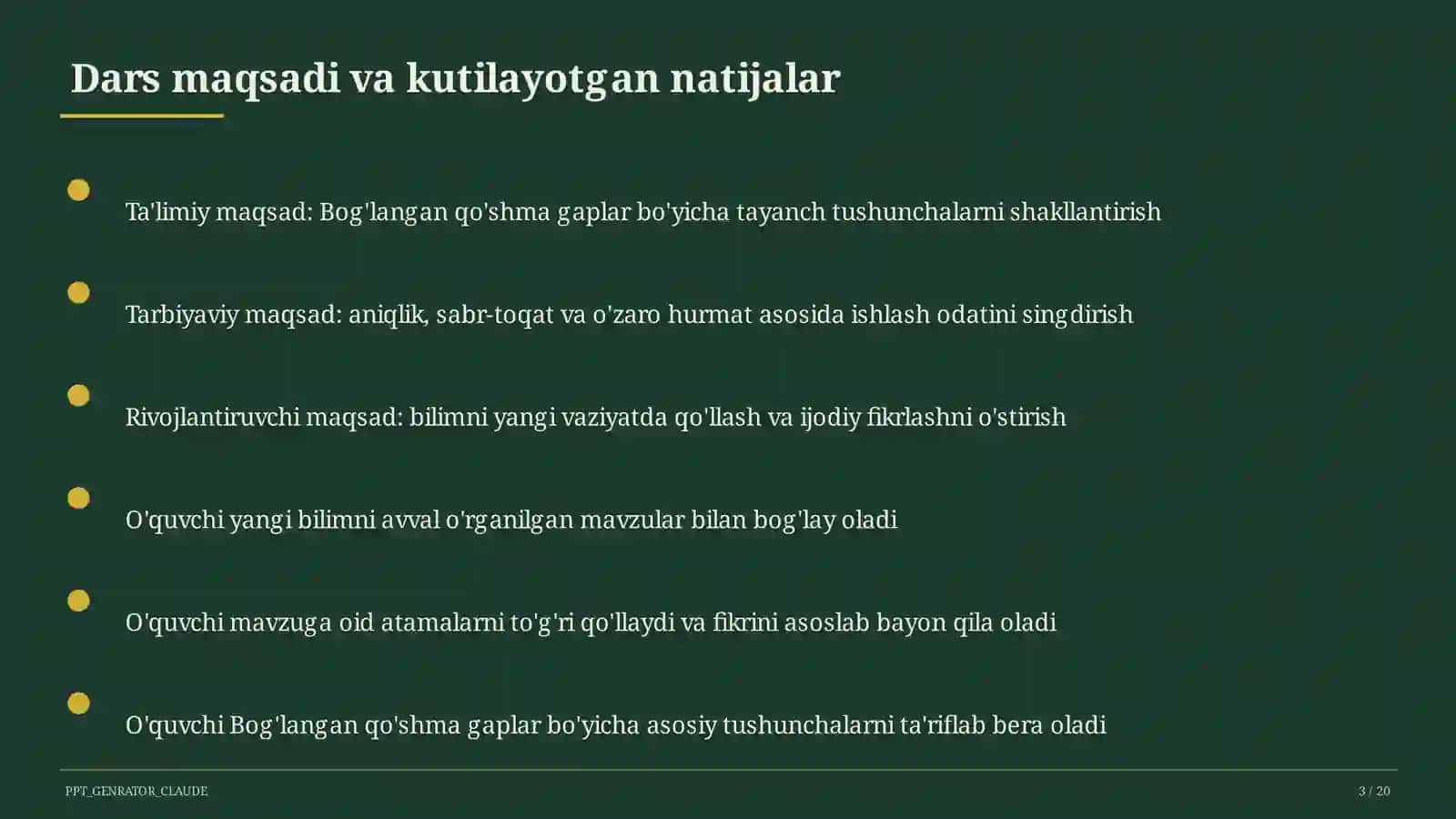 Dars maqsadi va kutilayotgan natijalar

Ta'limiy maqsad: Bog'langan qo'shma gaplar bo'yicha tayanch tushunchalarni shakllantirish

Tarbiyaviy maqsad: aniqlik, sabr-toqat va o'zaro hurmat asosida ishlash odatini singdirish

Rivojlantiruvchi maqsad: bilimni yangi vaziyatda qo'llash va ijodiy fikrlashni o'stirish

O'quvchi yangi bilimni avval o'rganilgan mavzular bilan bog'lay oladi

O'quvchi mavzuga oid atamalarni to'g'ri qo'llaydi va fikrini asoslab bayon qila oladi

O'quvchi Bog'langan qo'shma gaplar bo'yicha asosiy tushunchalarni ta'riflab bera oladi

PPT_GENRATOR_CLAUDE

3 / 20